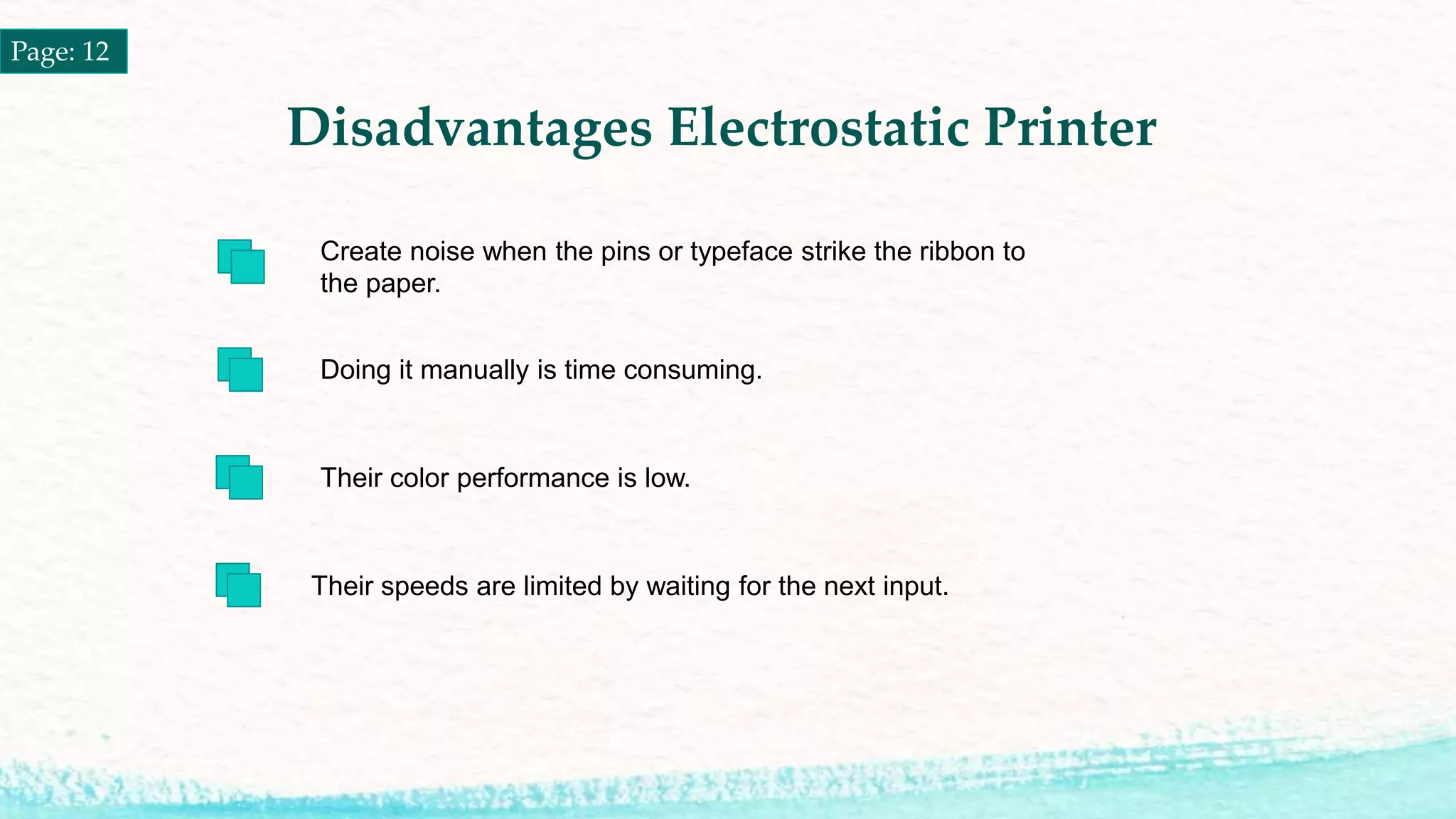 Page: 12

Disadvantages Electrostatic Printer

Create noise when the pins or typeface strike the ribbon to the paper.

Doing it manually is time consuming.

Their color performance is low.

Their speeds are limited by waiting for the next input.